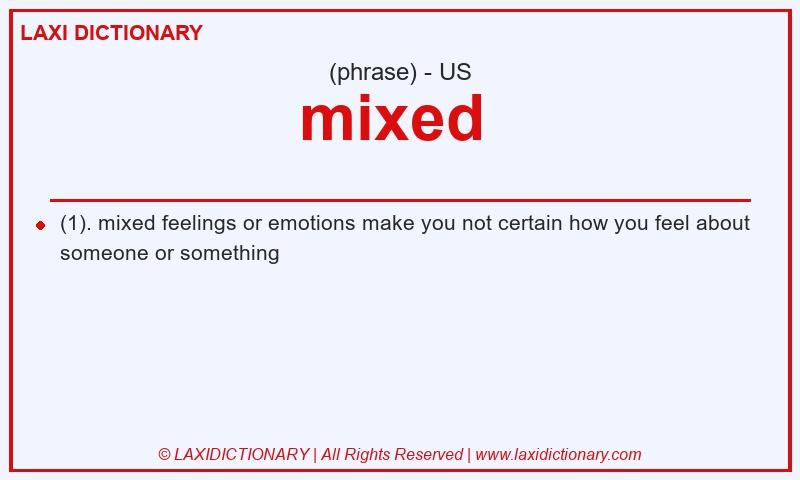 LAXI DICTIONARY

(phrase) - US

mixed

(1). mixed feelings or emotions make you not certain how you feel about someone or something

© LAXIDICTIONARY | All Rights Reserved | www.laxidictionary.com